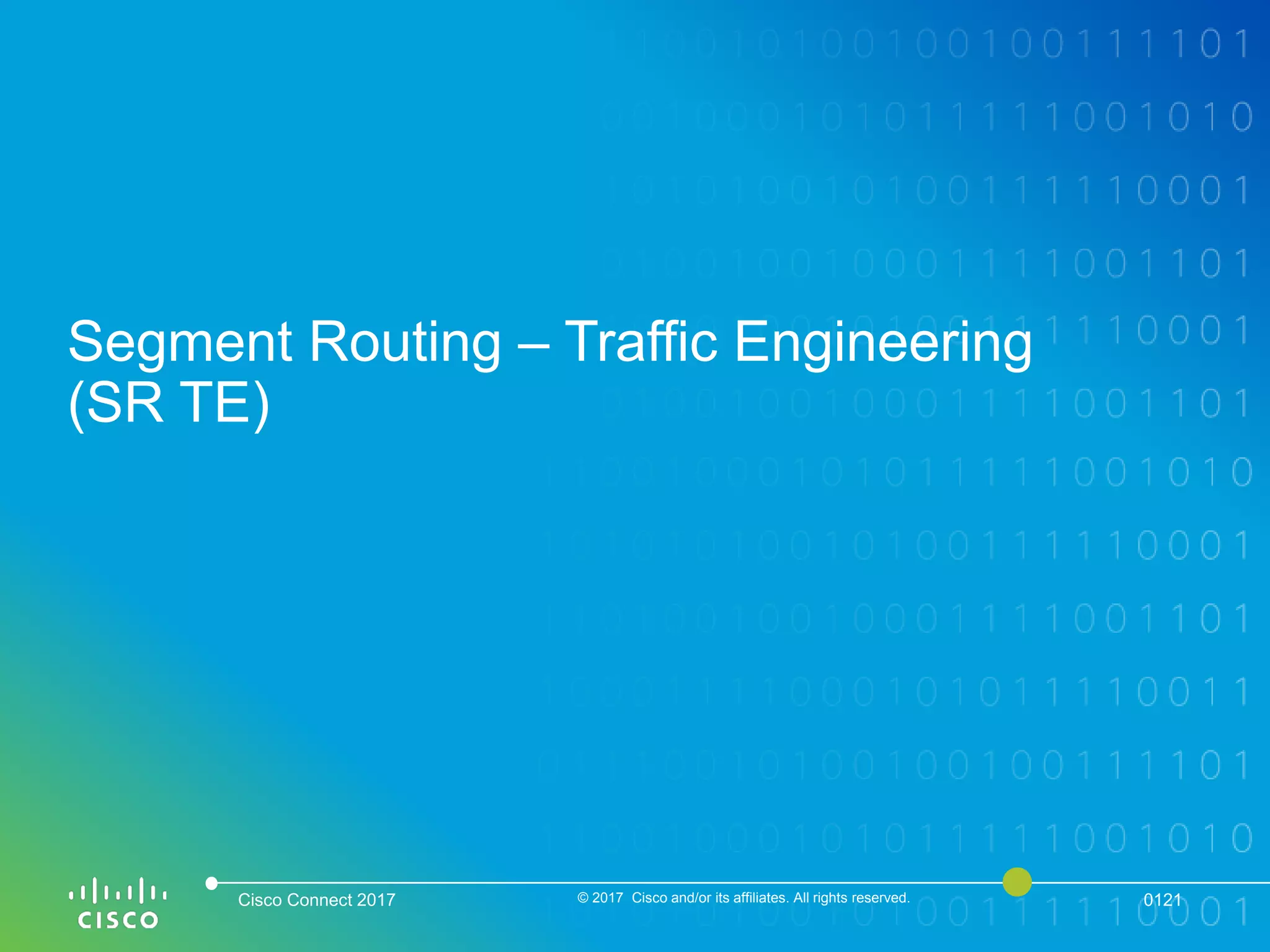 Segment Routing – Traffic Engineering (SR TE)

CISCO

Cisco Connect 2017

© 2017 Cisco and/or its affiliates. All rights reserved.

0121